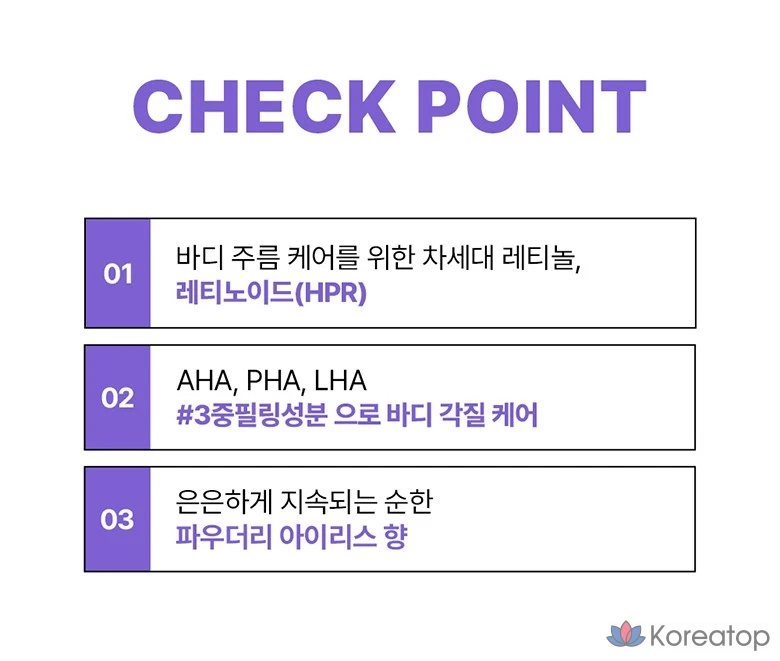 CHECK POINT

01
바디 주름 케어를 위한 차세대 레티놀,
레티노이드(HPR)

02
AHA, PHA, LHA
#3중필링성분 으로 바디 각질 케어

03
은은하게 지속되는 순한
파우더리 아이리스 향

Koreatop